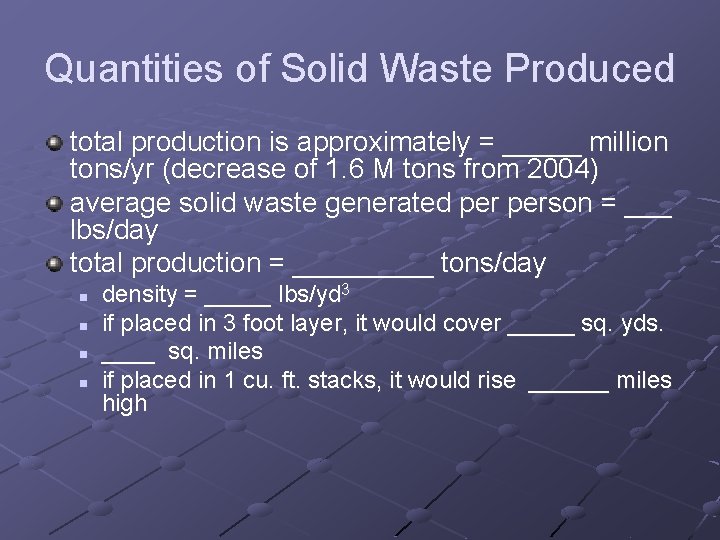 Quantities of Solid Waste Produced

total production is approximately = _____ million tons/yr (decrease of 1.6 M tons from 2004)

average solid waste generated per person = ___ lbs/day

total production = _________ tons/day

density = _____ lbs/yd$^3$

if placed in 3 foot layer, it would cover _____ sq. yds.

____ sq. miles

if placed in 1 cu. ft. stacks, it would rise ______ miles high